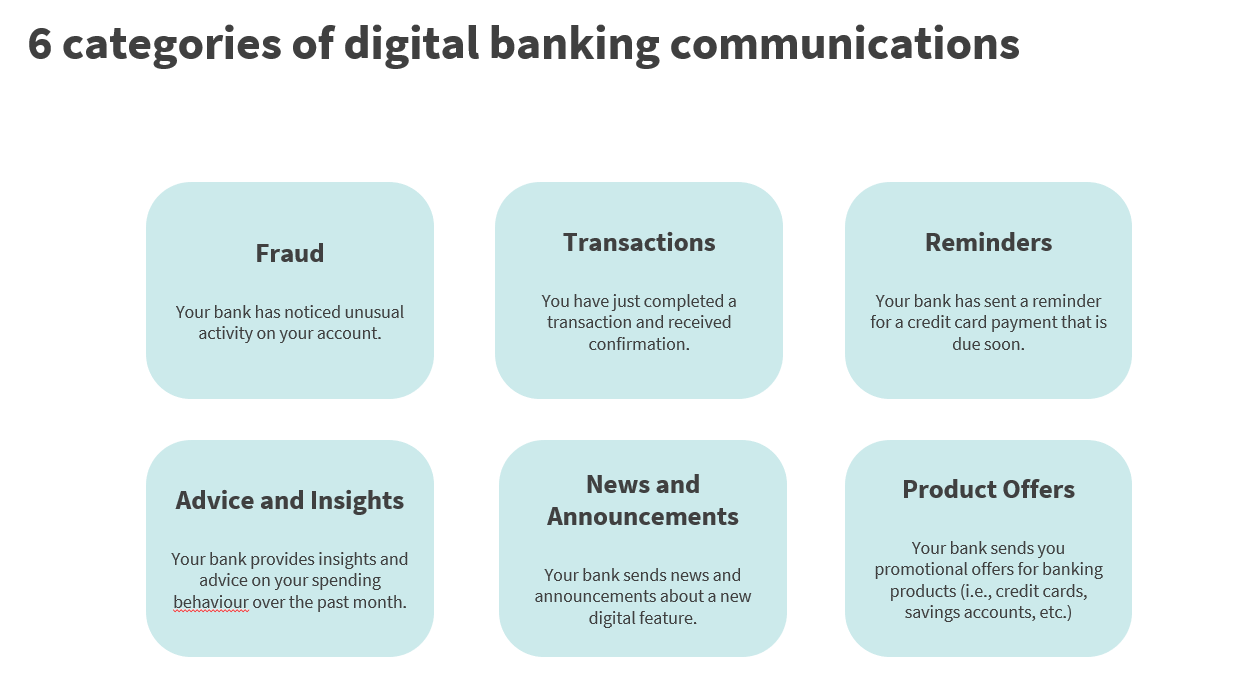 6 categories of digital banking communications

Fraud

Your bank has noticed unusual activity on your account.

Transactions

You have just completed a transaction and received confirmation.

Reminders

Your bank has sent a reminder for a credit card payment that is due soon.

Advice and Insights

Your bank provides insights and advice on your spending behaviour over the past month.

News and Announcements

Your bank sends news and announcements about a new digital feature.

Product Offers

Your bank sends you promotional offers for banking products (i.e., credit cards, savings accounts, etc.)